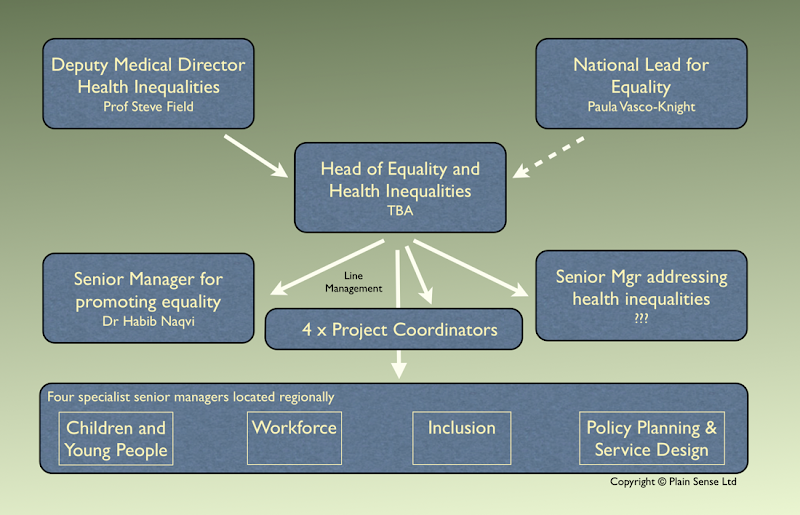 Deputy Medical Director
Health Inequalities
Prof Steve Field

National Lead for Equality
Paula Vasco-Knight

Head of Equality and Health Inequalities
TBA

Senior Manager for promoting equality
Dr Habib Naqvi

Line Management

4 x Project Coordinators

Senior Mgr addressing health inequalities
???

Four specialist senior managers located regionally

Children and Young People

Workforce

Inclusion

Policy Planning & Service Design

Copyright © Plain Sense Ltd